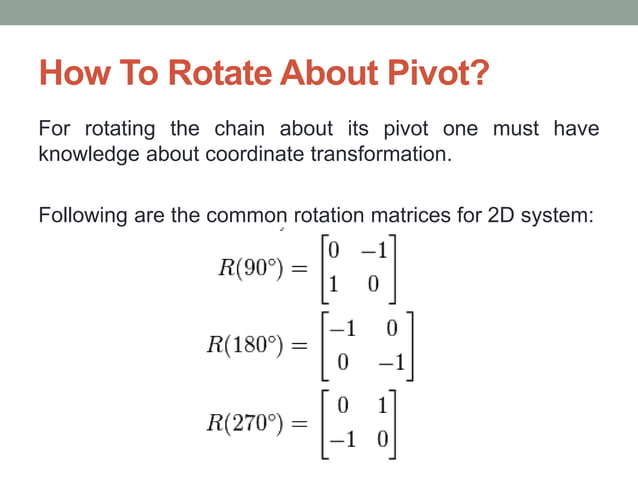 How To Rotate About Pivot?

For rotating the chain about its pivot one must have knowledge about coordinate transformation.

Following are the common rotation matrices for 2D system:

$R(90^\circ) = \begin{bmatrix} 0 & -1 \\ 1 & 0 \end{bmatrix}$

$R(180^\circ) = \begin{bmatrix} -1 & 0 \\ 0 & -1 \end{bmatrix}$

$R(270^\circ) = \begin{bmatrix} 0 & 1 \\ -1 & 0 \end{bmatrix}$